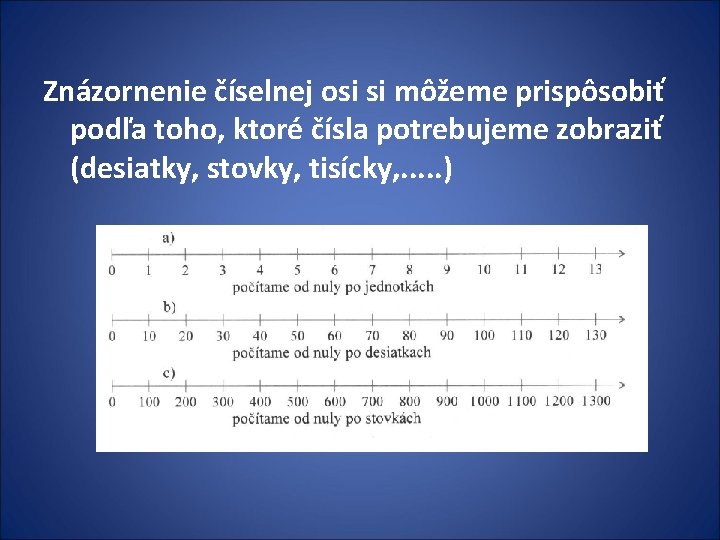 Znázornenie číselnej osi si môžeme prispôsobiť podľa toho, ktoré čísla potrebujeme zobraziť (desiatky, stovky, tisícky,.....)

a)

0 1 2 3 4 5 6 7 8 9 10 11 12 13

počítame od nuly po jednotkách

b)

0 10 20 30 40 50 60 70 80 90 100 110 120 130

počítame od nuly po desiatkach

c)

0 100 200 300 400 500 600 700 800 900 1000 1100 1200 1300

počítame od nuly po stovkách